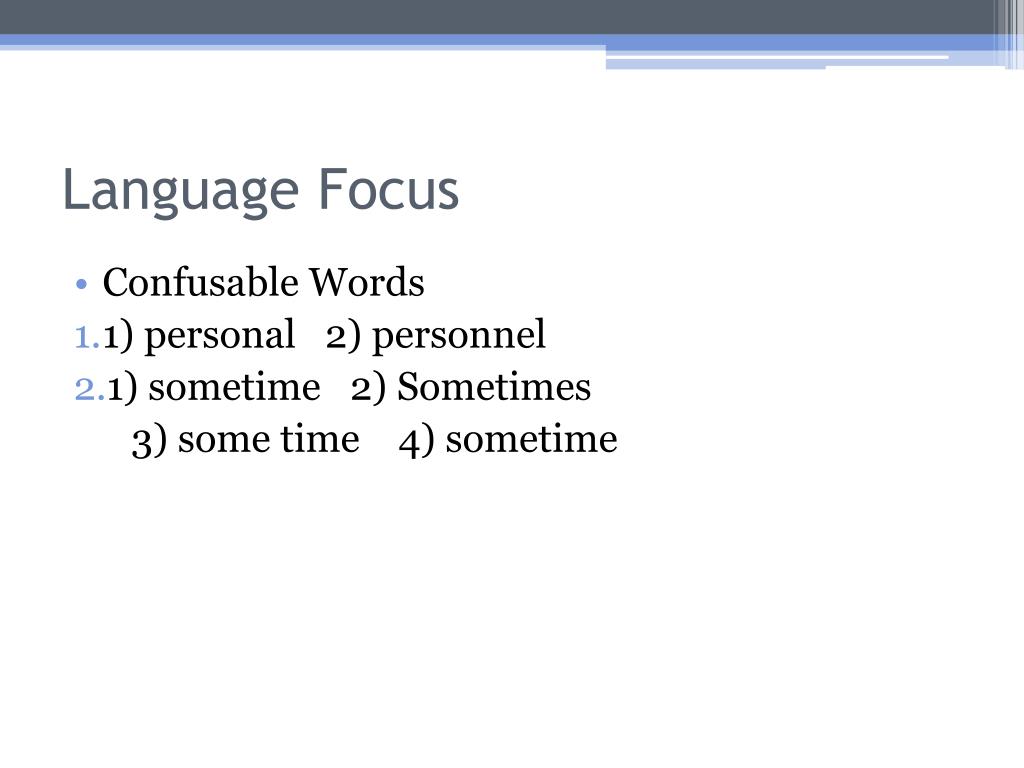 Language Focus

• Confusable Words
1. 1) personal 2) personnel
2. 1) sometime 2) Sometimes
3) some time 4) sometime